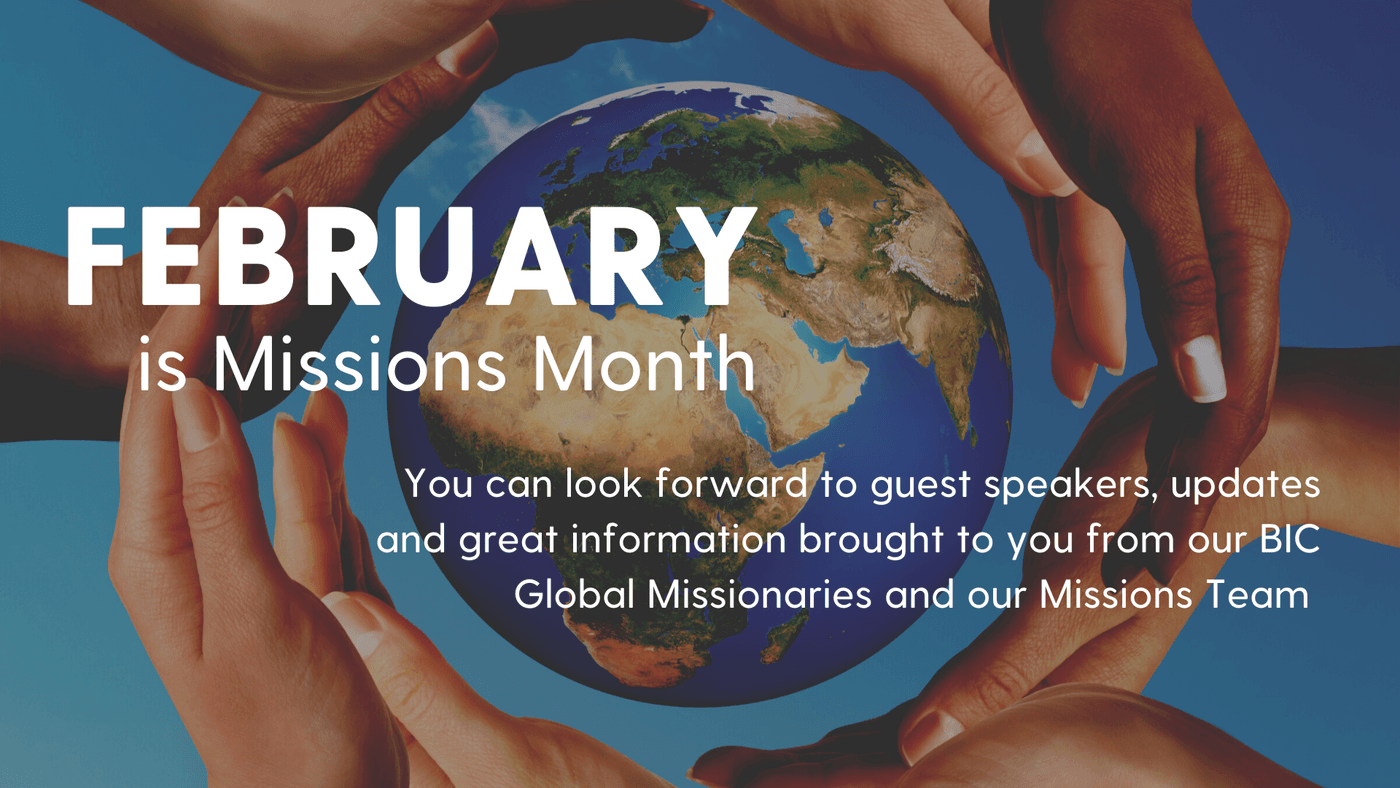 FEBRUARY
is Missions Month

You can look forward to guest speakers, updates and great information brought to you from our BIC Global Missionaries and our Missions Team